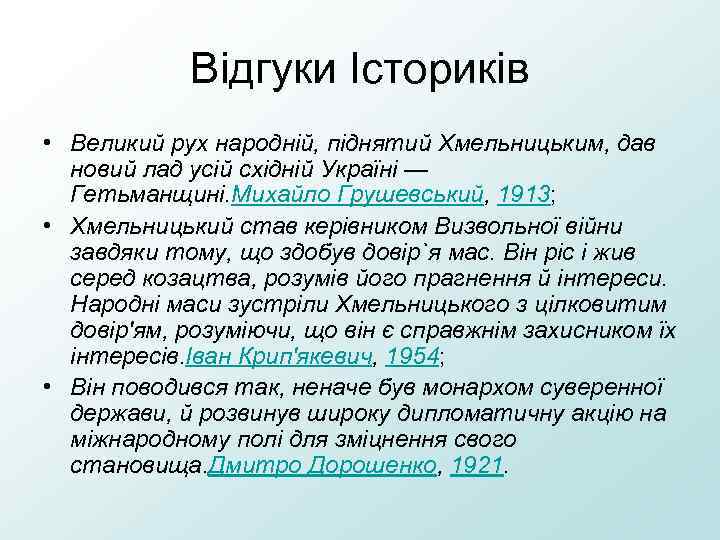 Відгуки Істориків

• Великий рух народній, піднятий Хмельницьким, дав новий лад усій східній Україні — Гетьманщині.Михайло Грушевський, 1913;

• Хмельницький став керівником Визвольної війни завдяки тому, що здобув довір`я мас. Він ріс і жив серед козацтва, розумів його прагнення й інтереси. Народні маси зустріли Хмельницького з цілковитим довір'ям, розуміючи, що він є справжнім захисником їх інтересів.Іван Крип'якевич, 1954;

• Він поводився так, неначе був монархом суверенної держави, й розвинув широку дипломатичну акцію на міжнародному полі для зміцнення свого становища.Дмитро Дорошенко, 1921.